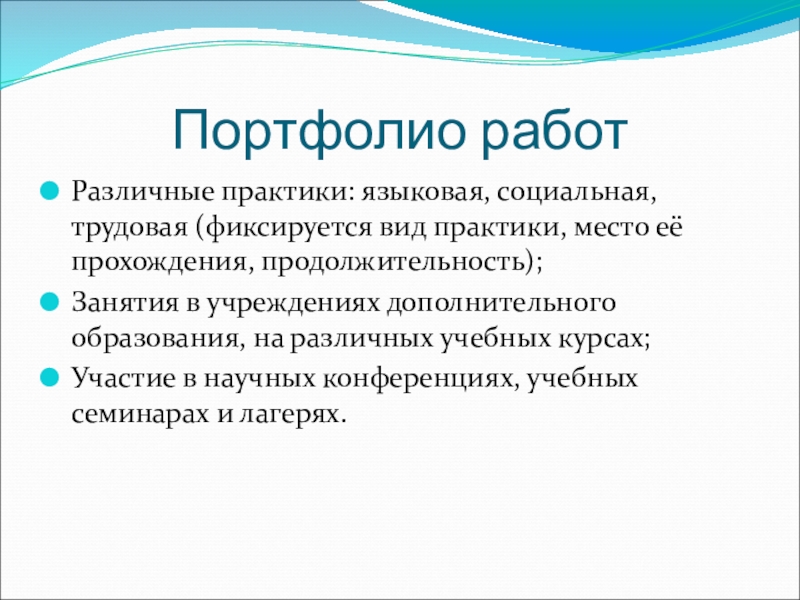 Портфолио работ

Различные практики: языковая, социальная, трудовая (фиксируется вид практики, место её прохождения, продолжительность);

Занятия в учреждениях дополнительного образования, на различных учебных курсах;

Участие в научных конференциях, учебных семинарах и лагерях.